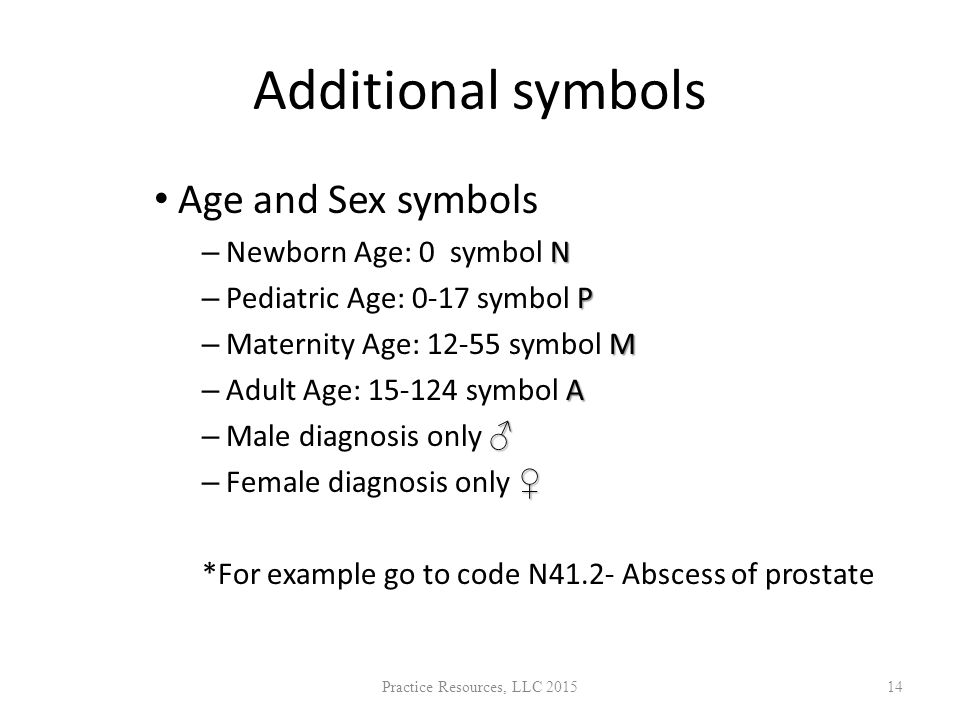 Additional symbols

• Age and Sex symbols
– Newborn Age: 0 symbol N
– Pediatric Age: 0-17 symbol P
– Maternity Age: 12-55 symbol M
– Adult Age: 15-124 symbol A
– Male diagnosis only ♂
– Female diagnosis only ♀

*For example go to code N41.2- Abscess of prostate

Practice Resources, LLC 2015

14